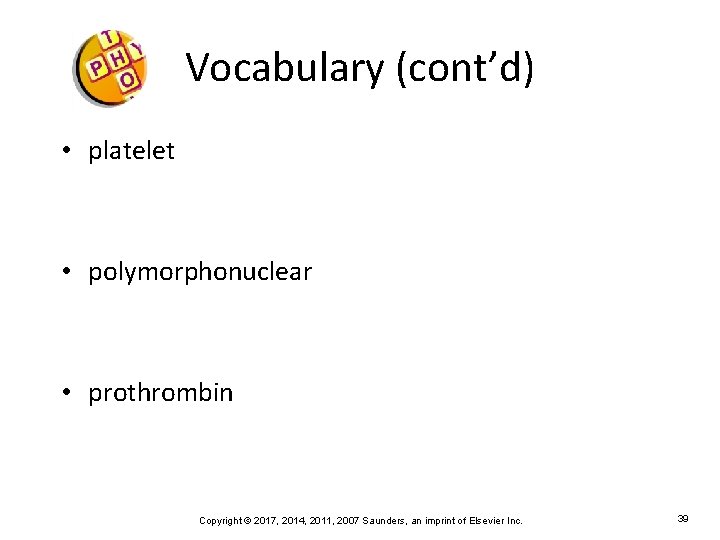 T
P H Y
O

Vocabulary (cont'd)

• platelet

• polymorphonuclear

• prothrombin

Copyright © 2017, 2014, 2011, 2007 Saunders, an imprint of Elsevier Inc.

39